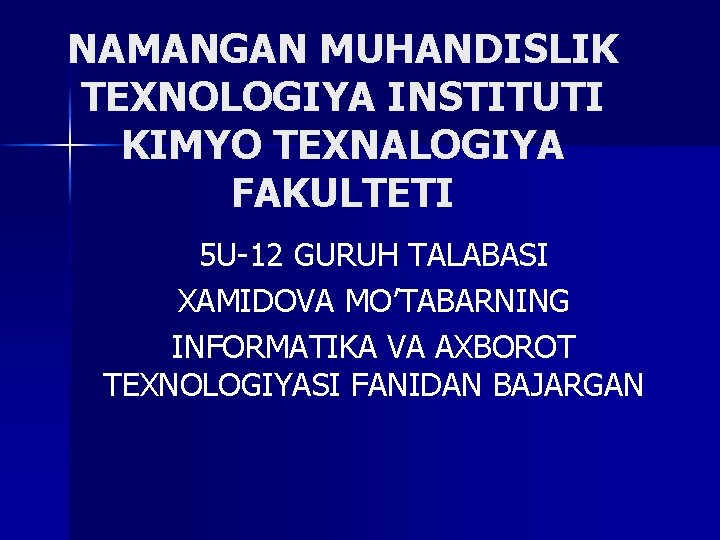 NAMANGAN MUHANDISLIK TEXNOLOGIYA INSTITUTI KIMYO TEXNALOGIYA FAKULTETI

5U-12 GURUH TALABASI

XAMIDOVA MO’TABARNING

INFORMATIKA VA AXBOROT TEXNOLOGIYASI FANIDAN BAJARGAN